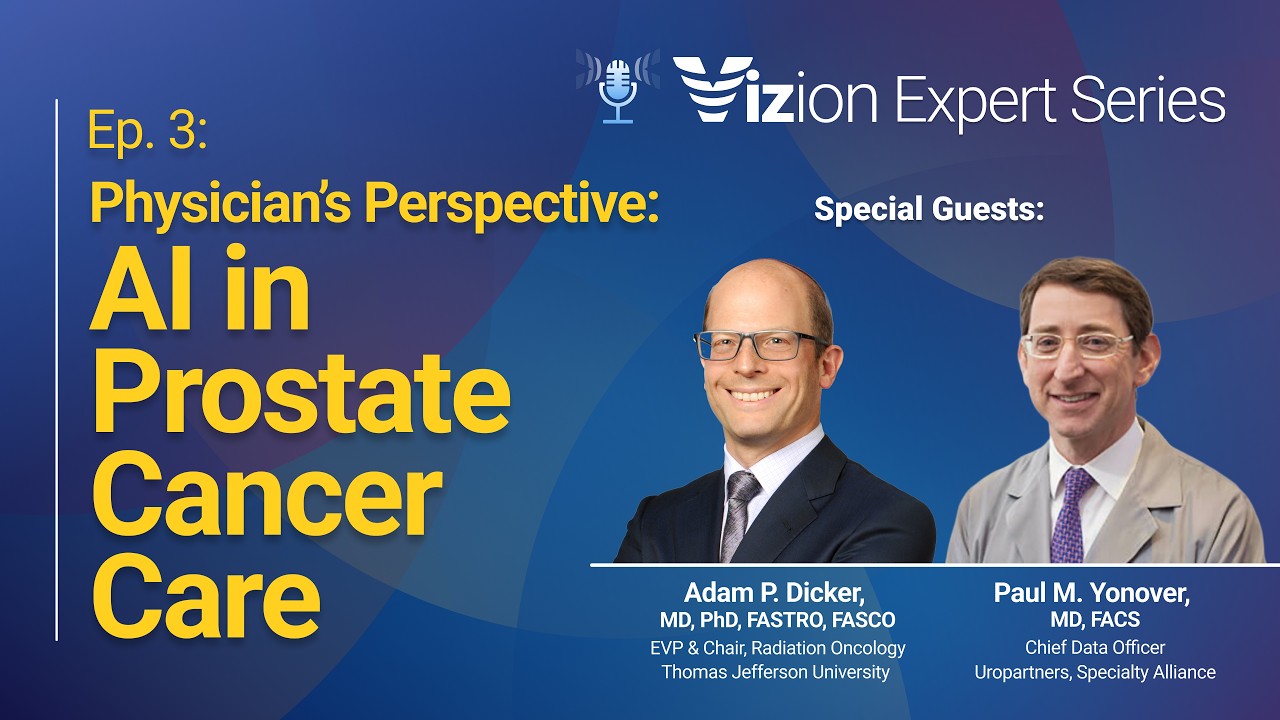 Vizion Expert Series

Ep. 3:
Physician's Perspective:
AI in Prostate Cancer Care

Special Guests:

Adam P. Dicker,
MD, PhD, FASTRO, FASCO
EVP & Chair, Radiation Oncology
Thomas Jefferson University

Paul M. Yonover,
MD, FACS
Chief Data Officer
Uropartners, Specialty Alliance